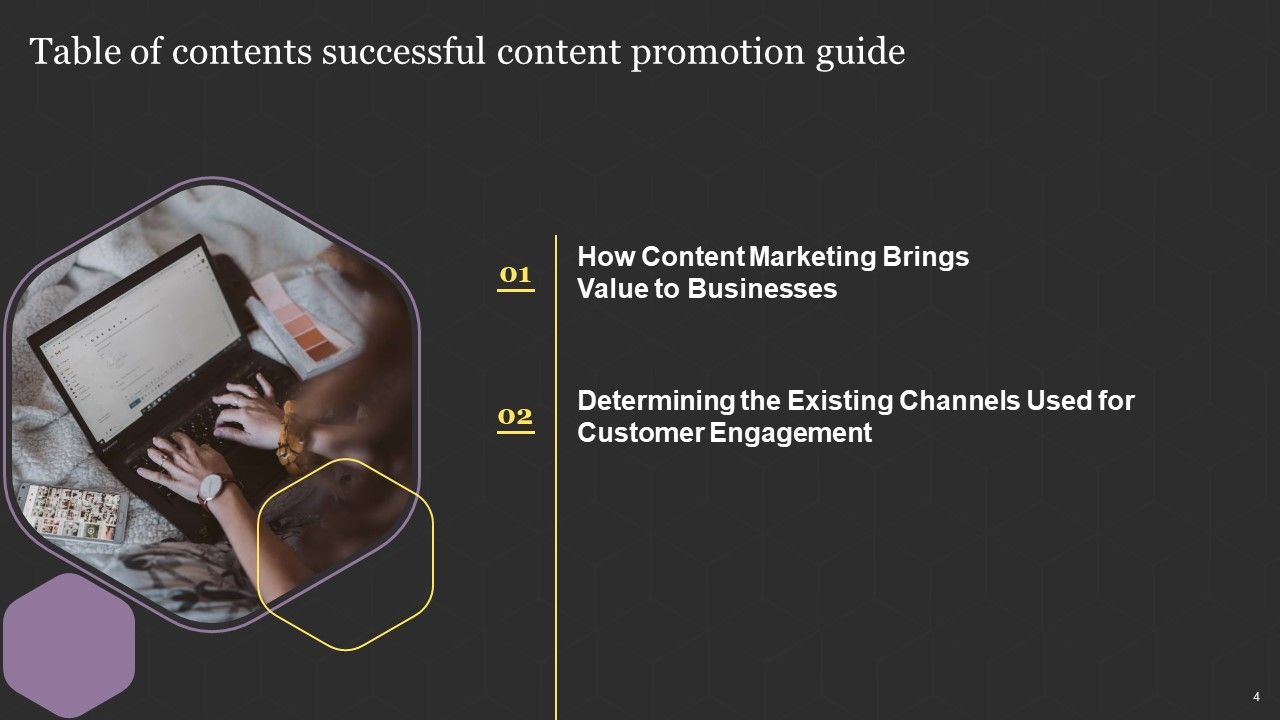 Table of contents successful content promotion guide

01

How Content Marketing Brings Value to Businesses

02

Determining the Existing Channels Used for Customer Engagement

4